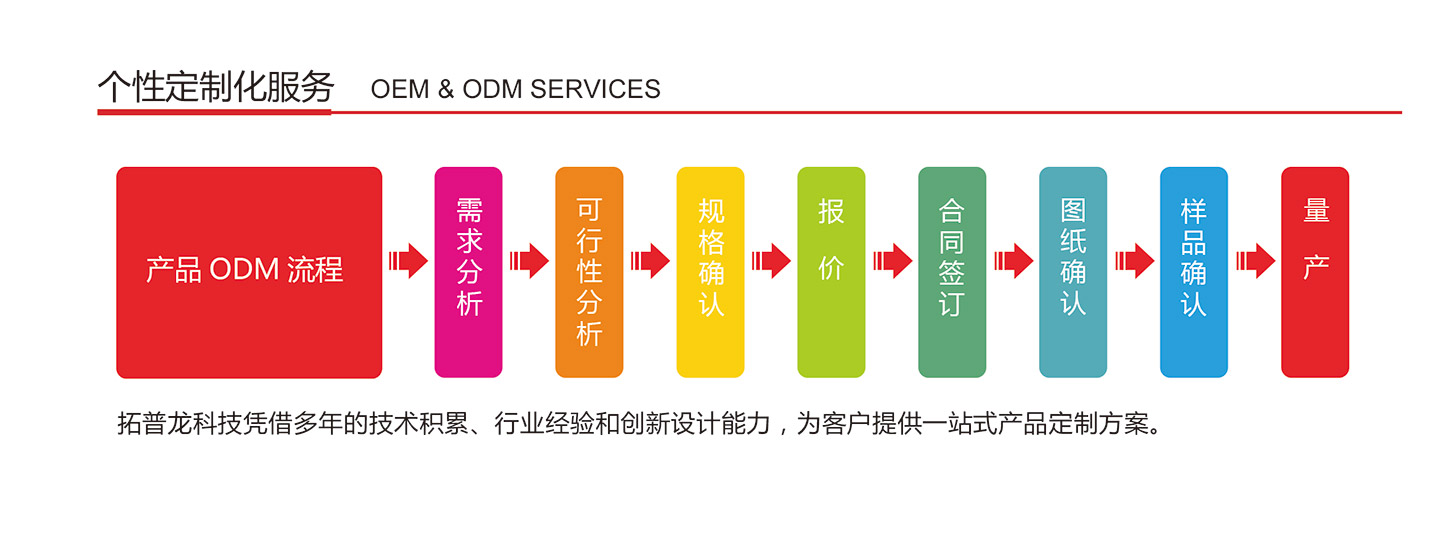 个性定制化服务 OEM & ODM SERVICES

产品 ODM 流程

需求分析

可行性分析

规格确认

报价

合同签订

图纸确认

样品确认

量产

拓普龙科技凭借多年的技术积累、行业经验和创新设计能力，为客户提供一站式产品定制方案。